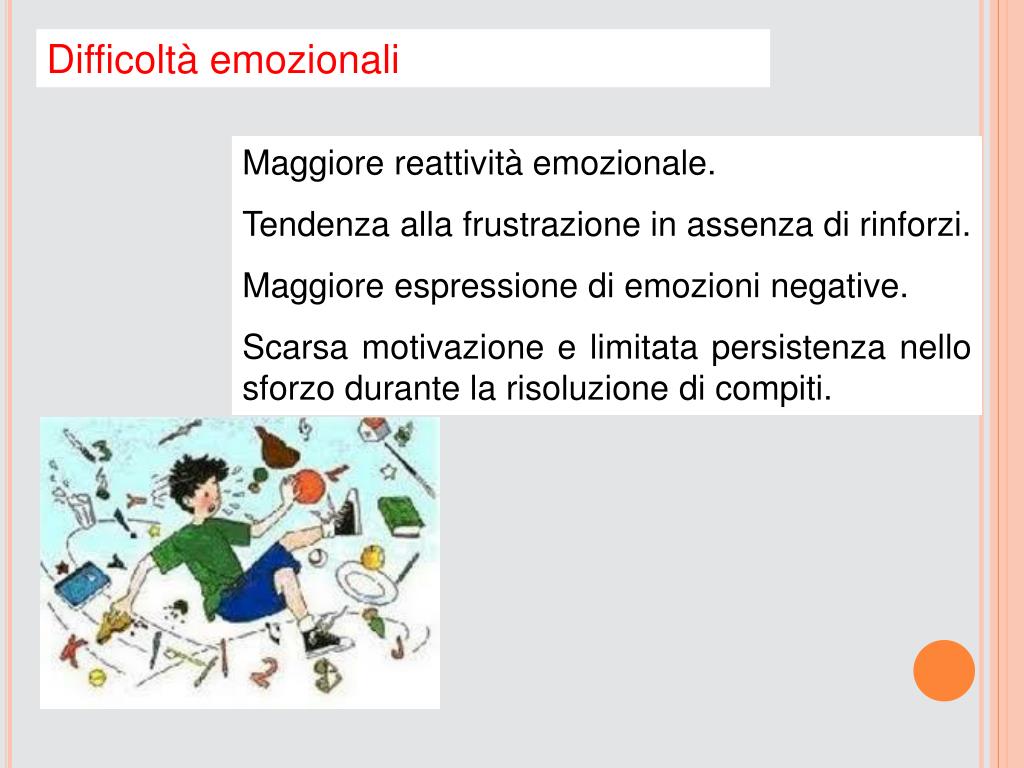 Difficoltà emozionali

Maggiore reattività emozionale.

Tendenza alla frustrazione in assenza di rinforzi.

Maggiore espressione di emozioni negative.

Scarsa motivazione e limitata persistenza nello sforzo durante la risoluzione di compiti.